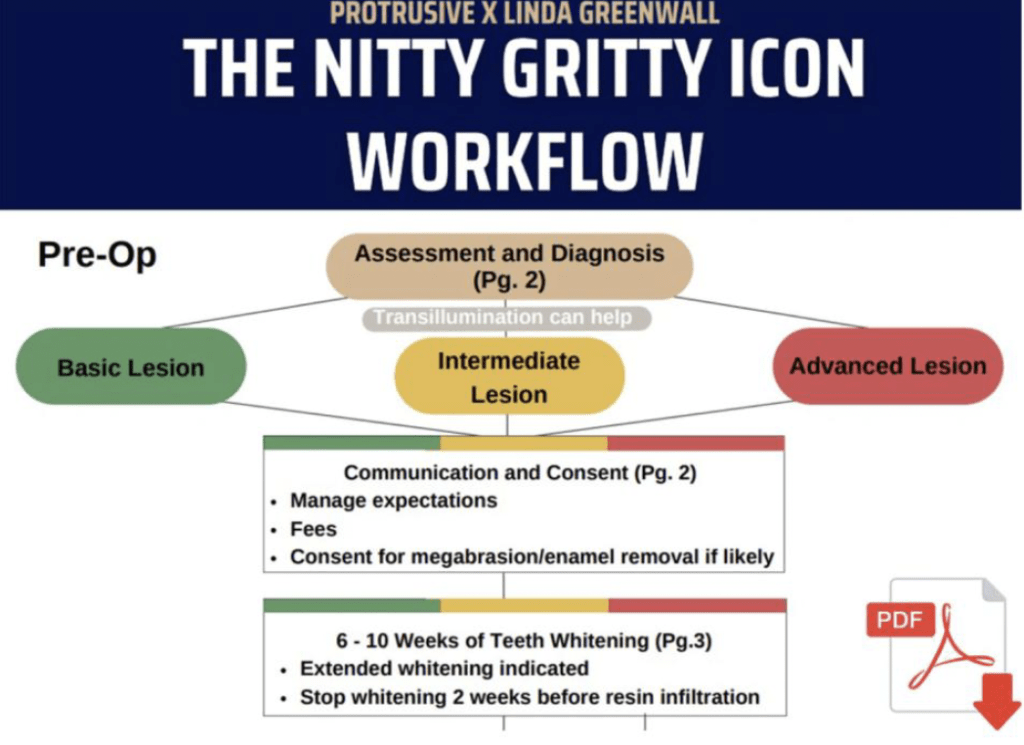 PROTRUSIVE X LINDA GREENWALL
THE NITTY GRITTY ICON WORKFLOW

Pre-Op

Assessment and Diagnosis (Pg. 2)

Transillumination can help

Basic Lesion

Intermediate Lesion

Advanced Lesion

Communication and Consent (Pg. 2)
• Manage expectations
• Fees
• Consent for megabrasion/enamel removal if likely

6 - 10 Weeks of Teeth Whitening (Pg.3)
• Extended whitening indicated
• Stop whitening 2 weeks before resin infiltration

PDF